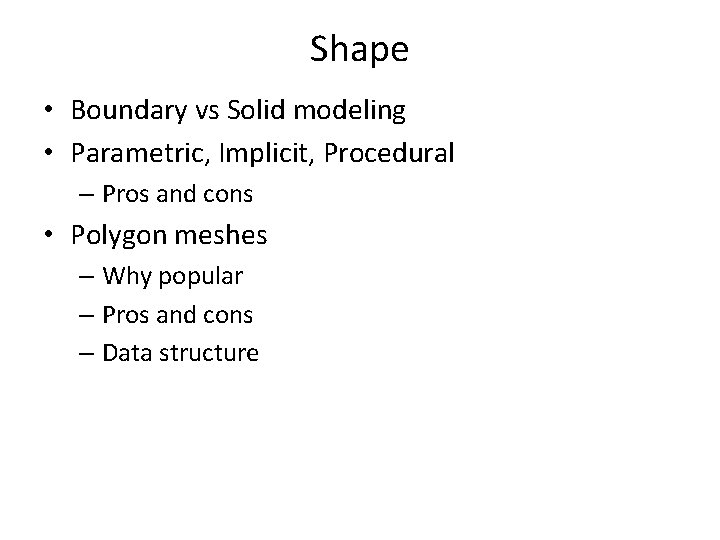 Shape

• Boundary vs Solid modeling
• Parametric, Implicit, Procedural
  – Pros and cons
• Polygon meshes
  – Why popular
  – Pros and cons
  – Data structure